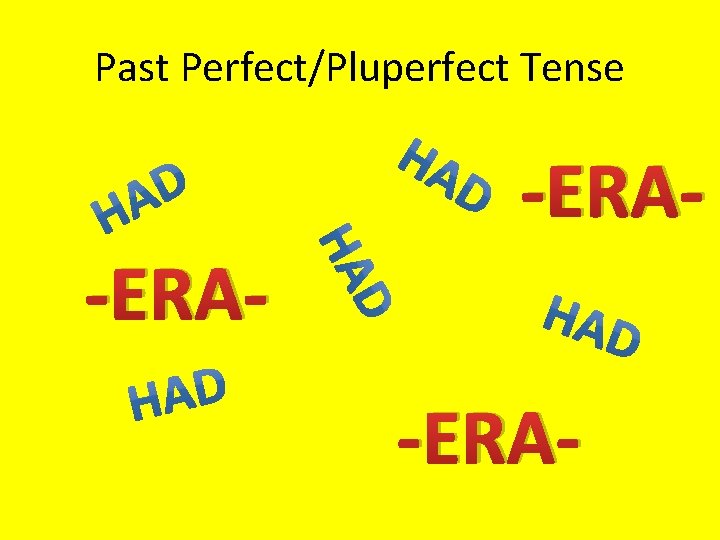 Past Perfect/Pluperfect Tense

HAD

HAD

-ERA-

-ERA-

HAD

HAD

HAD

-ERA-